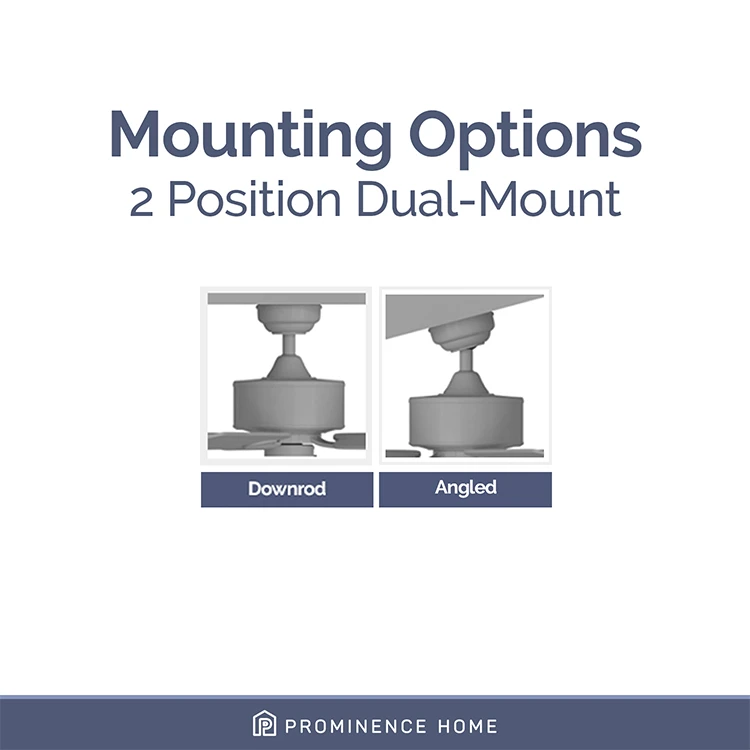 Mounting Options
2 Position Dual-Mount

Downrod

Angled

PROMINENCE HOME